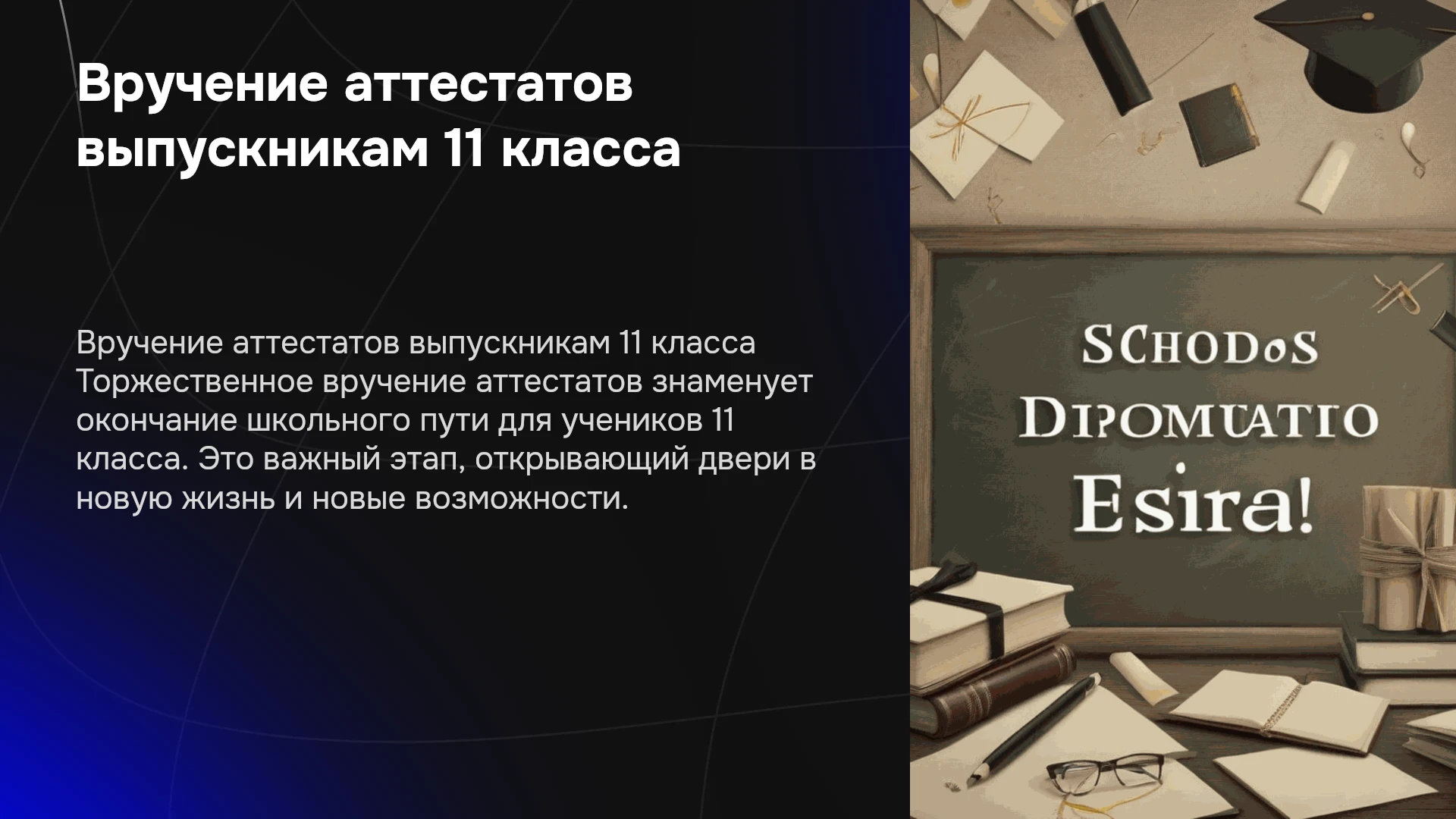 Вручение аттестатов выпускникам 11 класса

Вручение аттестатов выпускникам 11 класса Торжественное вручение аттестатов знаменует окончание школьного пути для учеников 11 класса. Это важный этап, открывающий двери в новую жизнь и новые возможности.

SCHODoS
DIPOMUATIO
Esira!